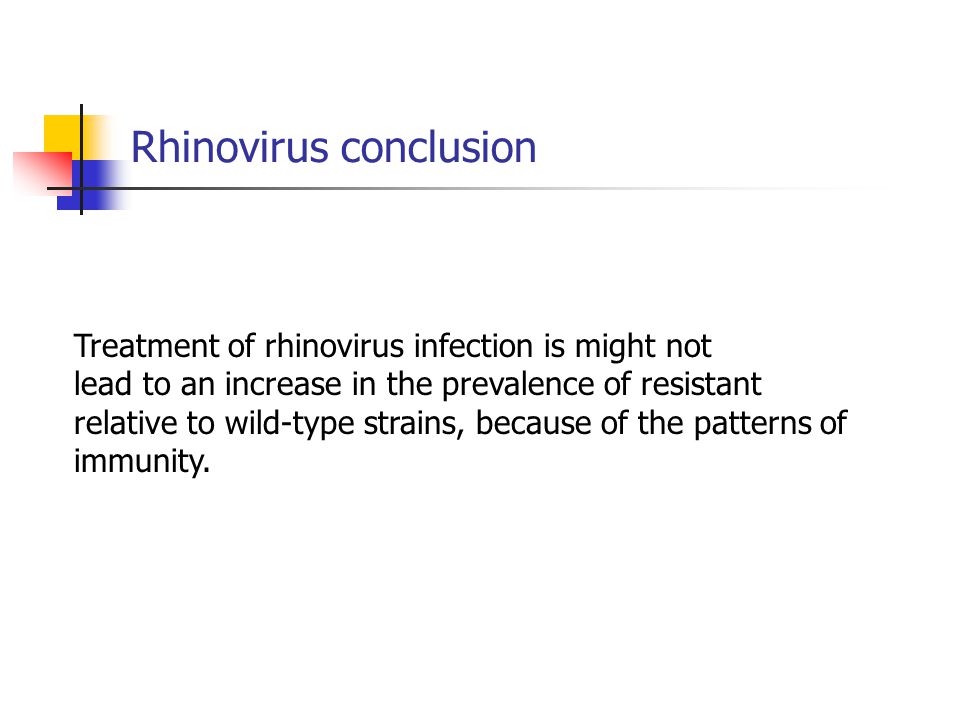 Rhinovirus conclusion

Treatment of rhinovirus infection is might not lead to an increase in the prevalence of resistant relative to wild-type strains, because of the patterns of immunity.